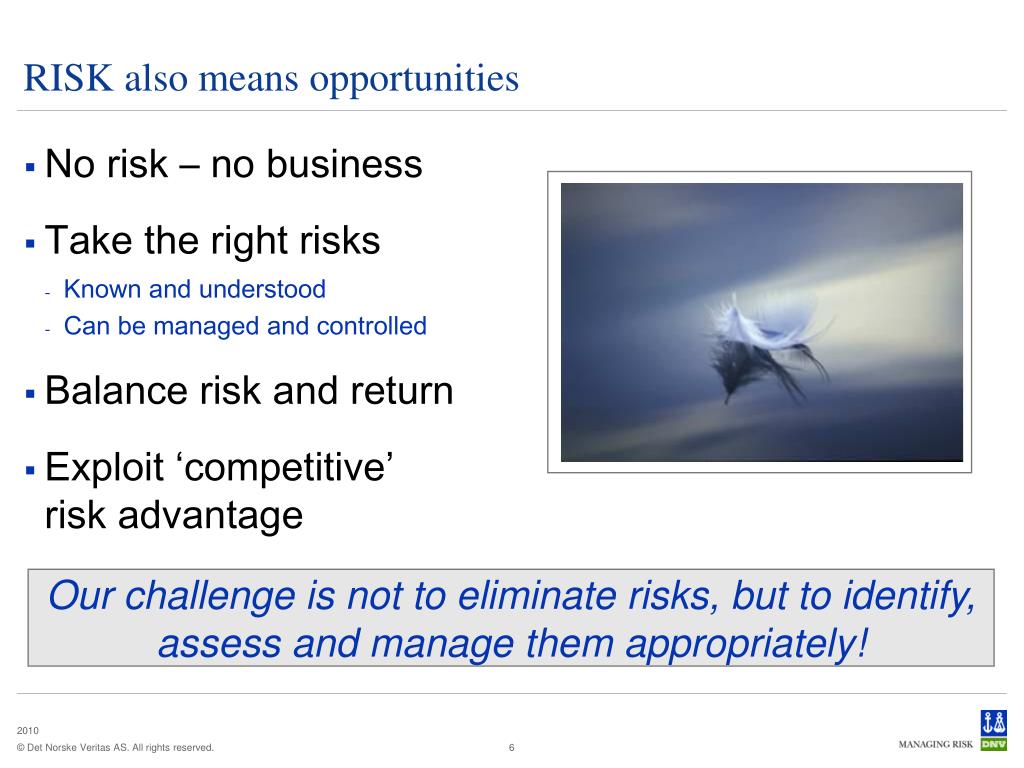 RISK also means opportunities

▪ No risk – no business

▪ Take the right risks
- Known and understood
- Can be managed and controlled

▪ Balance risk and return

▪ Exploit ‘competitive’ risk advantage

Our challenge is not to eliminate risks, but to identify, assess and manage them appropriately!

2010
© Det Norske Veritas AS. All rights reserved.
6
MANAGING RISK DNV